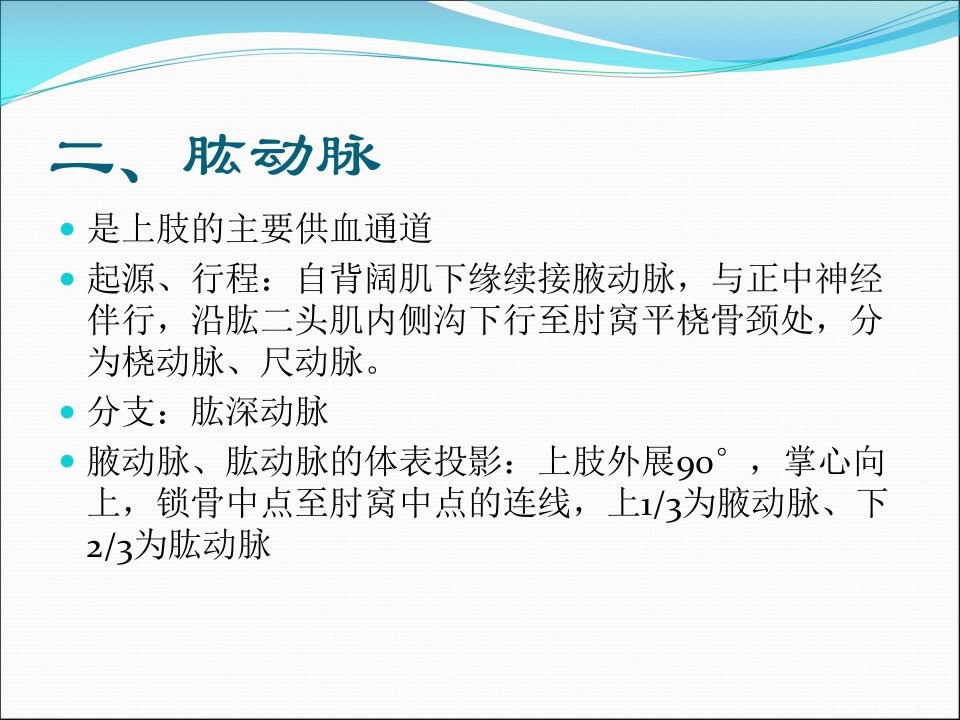 二、肱动脉

- 是上肢的主要供血通道
- 起源、行程：自背阔肌下缘续接腋动脉，与正中神经伴行，沿肱二头肌内侧沟下行至肘窝平桡骨颈处，分为桡动脉、尺动脉。
- 分支：肱深动脉
- 腋动脉、肱动脉的体表投影：上肢外展90°，掌心向上，锁骨中点至肘窝中点的连线，上1/3为腋动脉、下2/3为肱动脉